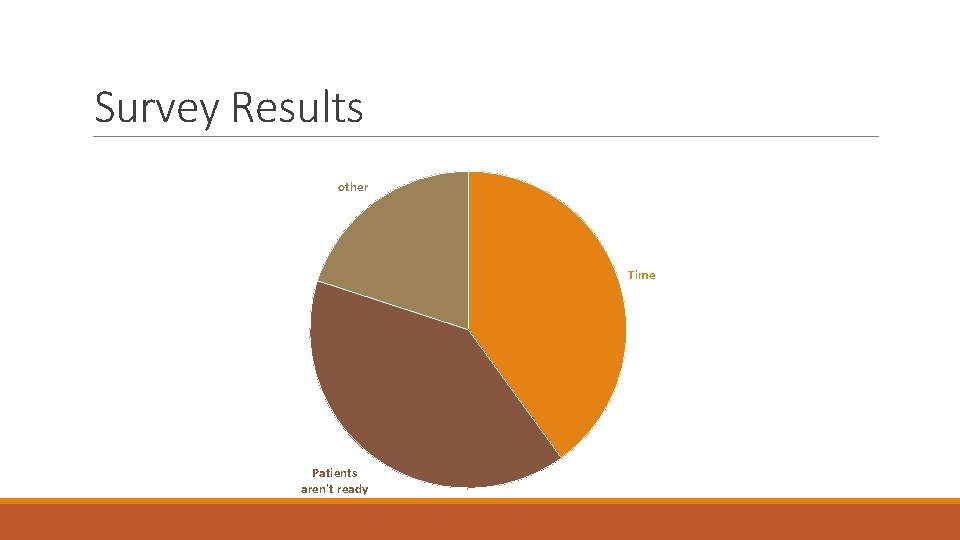 Survey Results

other

Time

Patients aren't ready